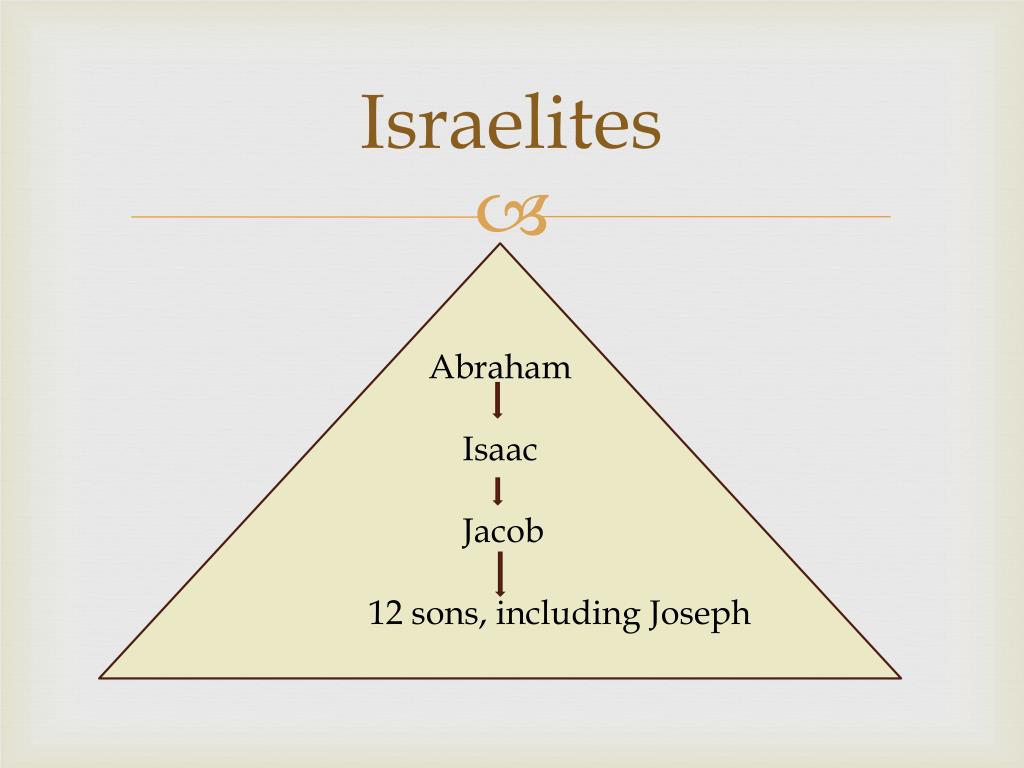 Israelites

Abraham

Isaac

Jacob

12 sons, including Joseph